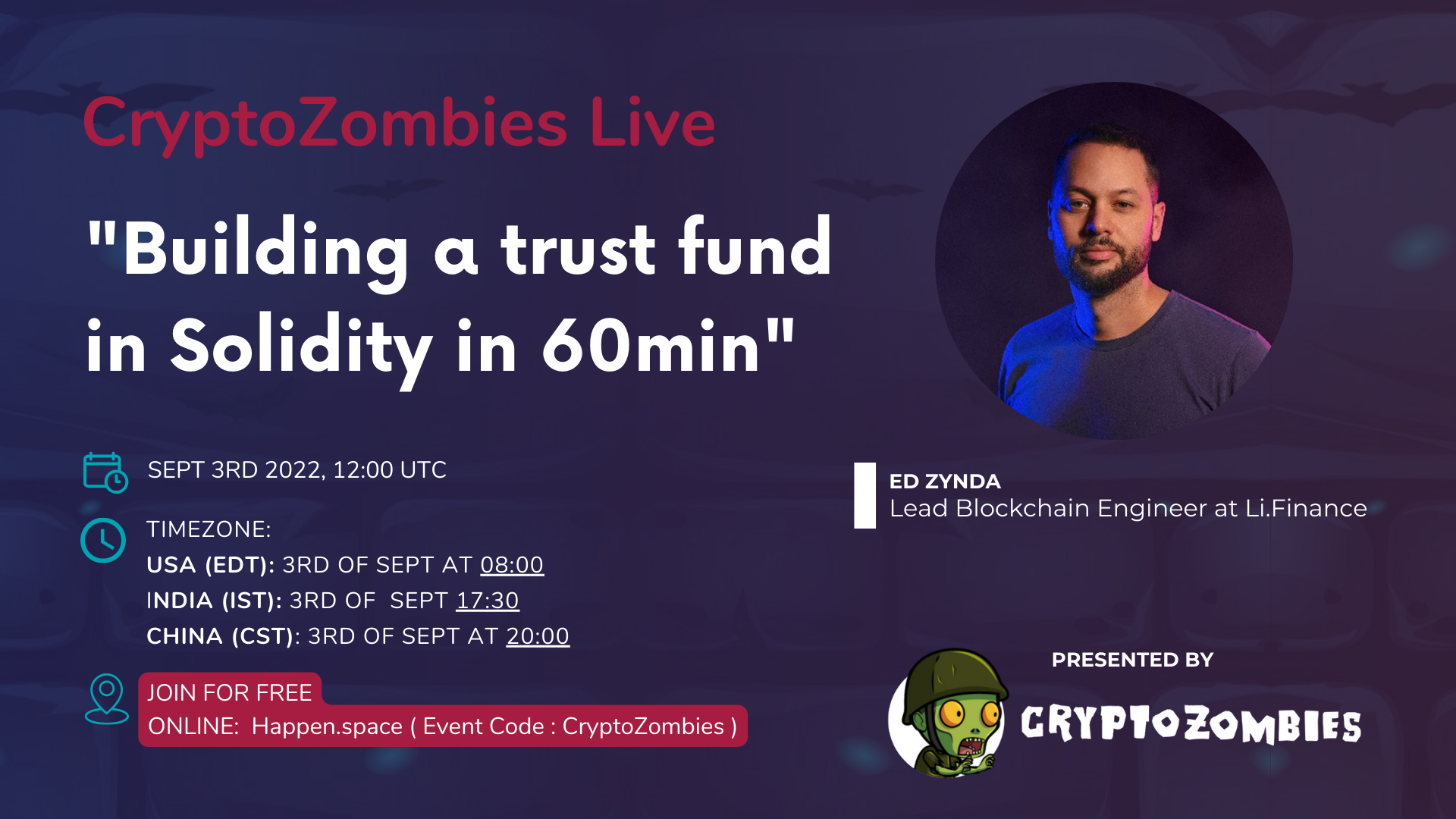 CryptoZombies Live

"Building a trust fund in Solidity in 60min"

SEPT 3RD 2022, 12:00 UTC

TIMEZONE:
USA (EDT): 3RD OF SEPT AT 08:00
INDIA (IST): 3RD OF SEPT 17:30
CHINA (CST): 3RD OF SEPT AT 20:00

JOIN FOR FREE
ONLINE: Happen.space ( Event Code : CryptoZombies )

ED ZYNDA
Lead Blockchain Engineer at Li.Finance

PRESENTED BY
CRYPTOZOMBIES